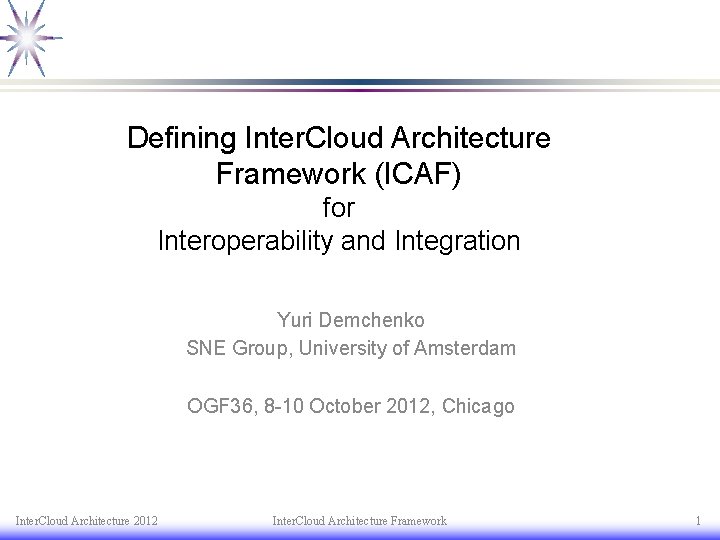 Defining InterCloud Architecture Framework (ICAF)
for
Interoperability and Integration

Yuri Demchenko
SNE Group, University of Amsterdam

OGF36, 8-10 October 2012, Chicago

InterCloud Architecture 2012

InterCloud Architecture Framework

1